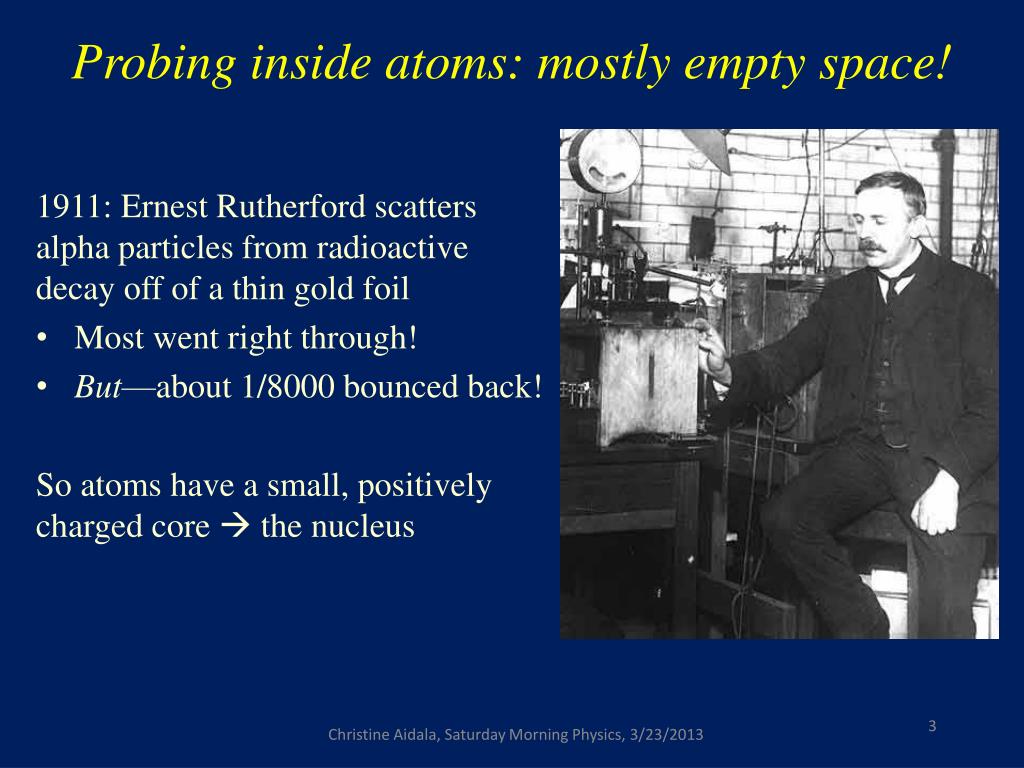 Probing inside atoms: mostly empty space!

1911: Ernest Rutherford scatters alpha particles from radioactive decay off of a thin gold foil

• Most went right through!
• But—about 1/8000 bounced back!

So atoms have a small, positively charged core → the nucleus

Christine Aidala, Saturday Morning Physics, 3/23/2013

3